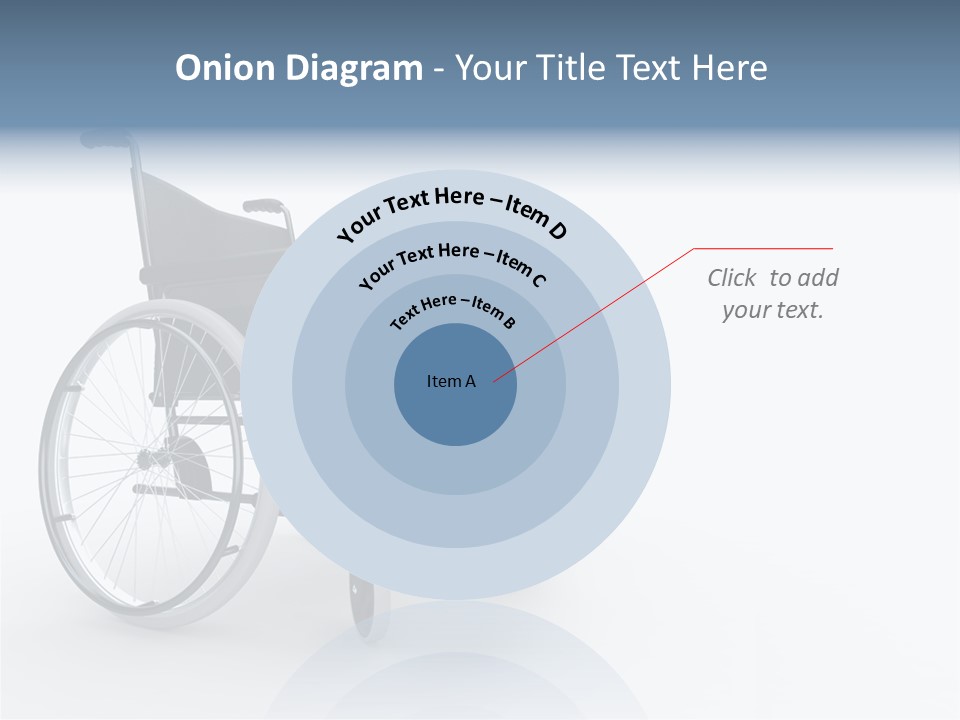 Onion Diagram - Your Title Text Here

Your Text Here – Item D

Your Text Here – Item C

Text Here – Item B

Item A

Click to add your text.